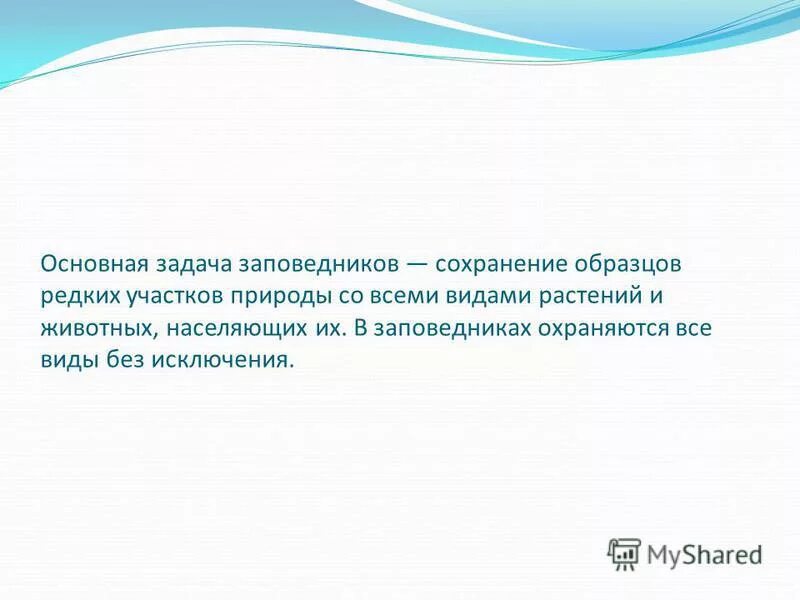 Основная задача заповедников — сохранение образцов редких участков природы со всеми видами растений и животных, населяющих их. В заповедниках охраняются все виды без исключения.

MyShared